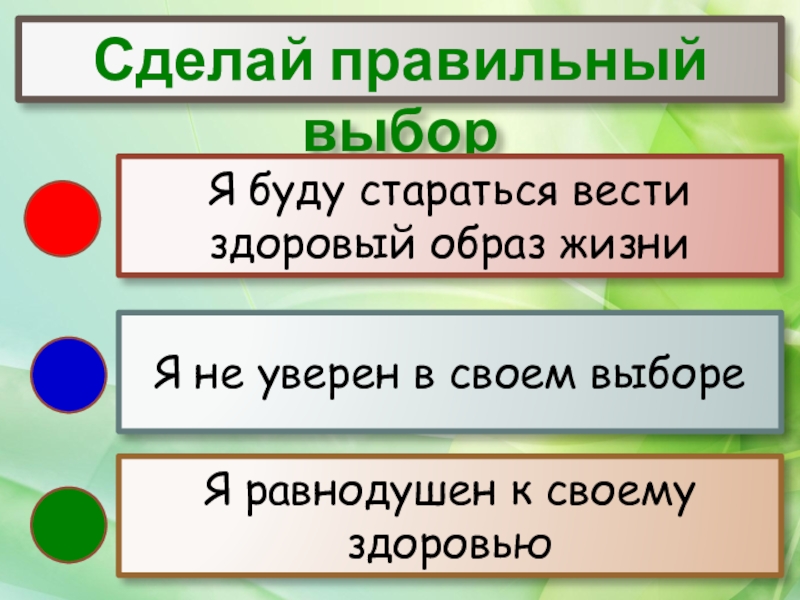 Сделай правильный выбор

Я буду стараться вести здоровый образ жизни

Я не уверен в своем выборе

Я равнодушен к своему здоровью